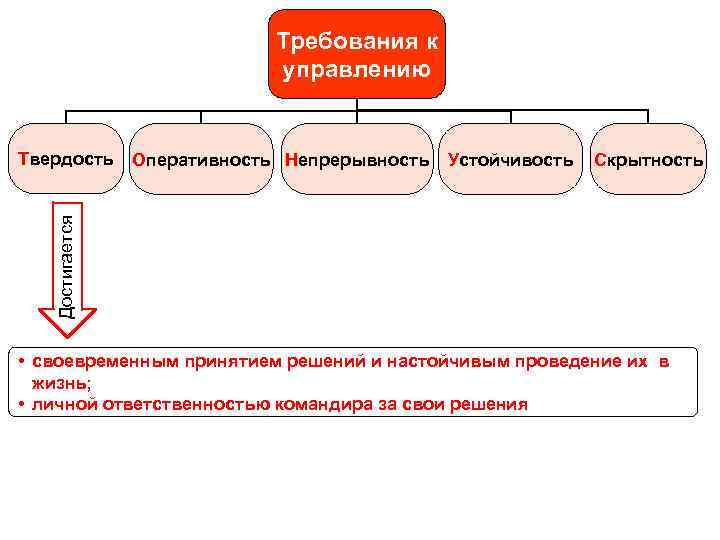 Требования к управлению

Твердость

Оперативность

Непрерывность

Устойчивость

Скрытность

Достигается

• своевременным принятием решений и настойчивым проведение их в жизнь;
• личной ответственностью командира за свои решения